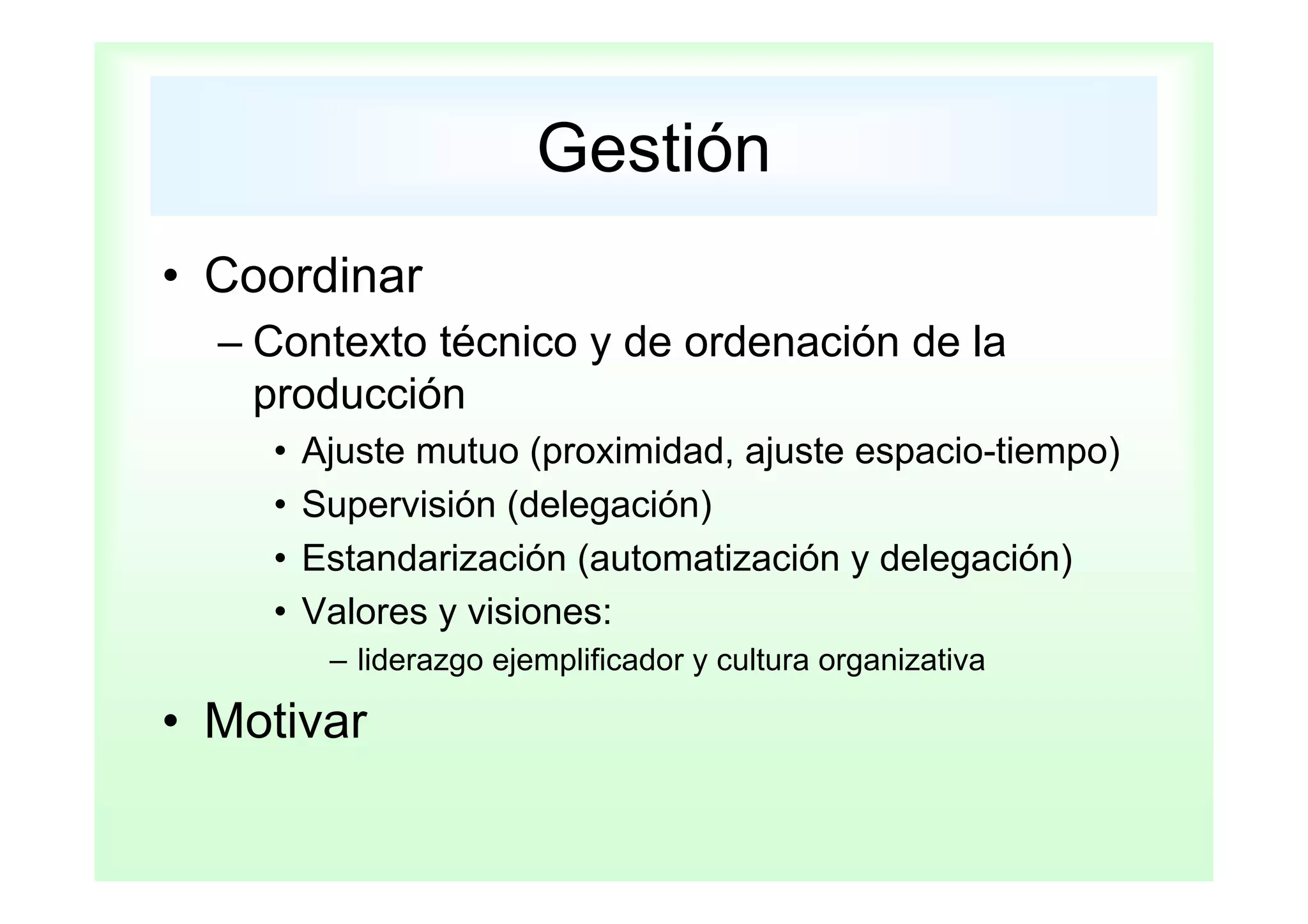 Gestión

• Coordinar
– Contexto técnico y de ordenación de la producción
• Ajuste mutuo (proximidad, ajuste espacio-tiempo)
• Supervisión (delegación)
• Estandarización (automatización y delegación)
• Valores y visiones:
– liderazgo ejemplificador y cultura organizativa
• Motivar